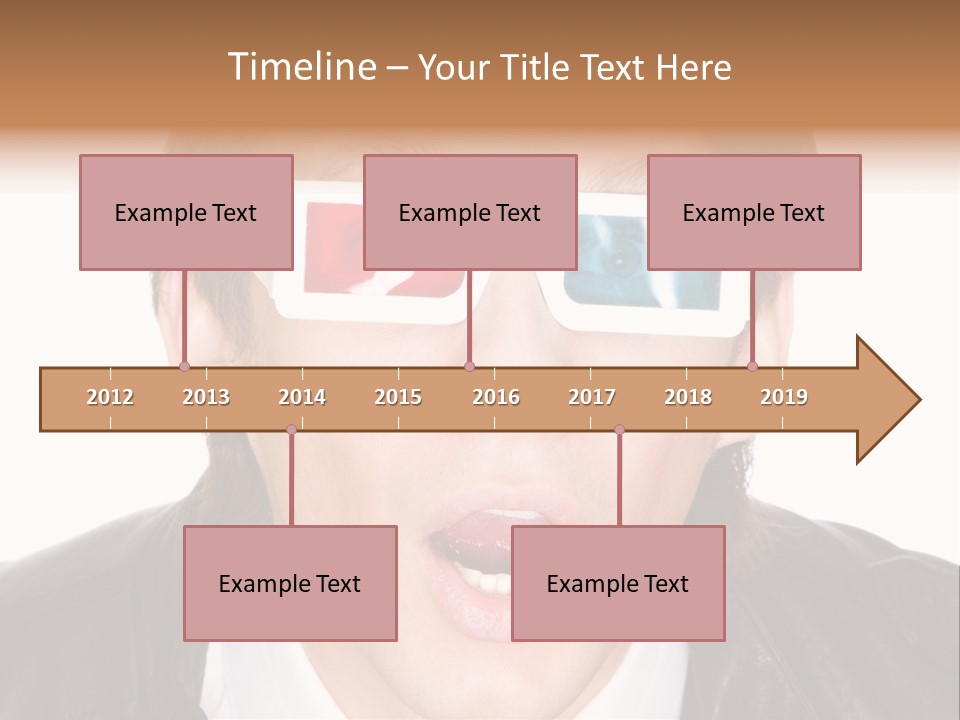 Timeline – Your Title Text Here

Example Text

Example Text

Example Text

2012 2013 2014 2015 2016 2017 2018 2019

Example Text

Example Text